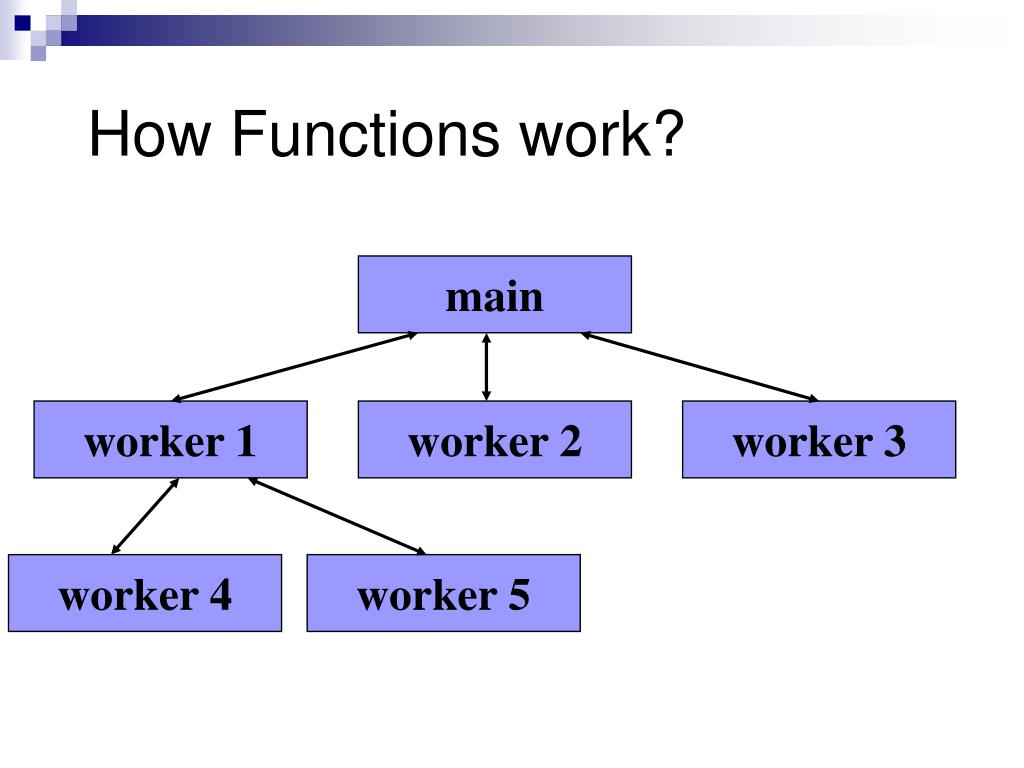 How Functions work?

main

worker 1

worker 2

worker 3

worker 4

worker 5